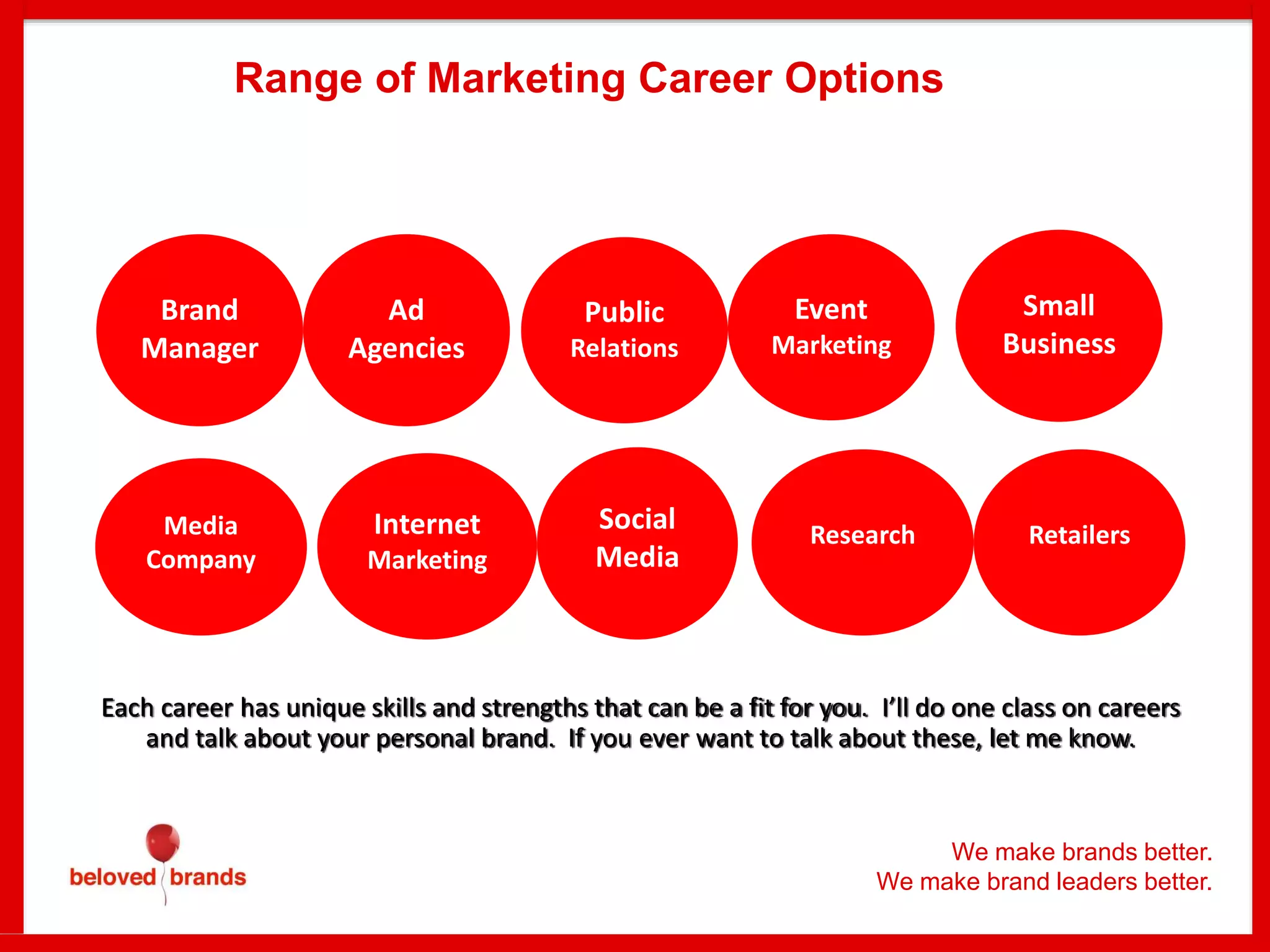 Range of Marketing Career Options

Brand Manager

Ad Agencies

Public Relations

Event Marketing

Small Business

Media Company

Internet Marketing

Social Media

Research

Retailers

Each career has unique skills and strengths that can be a fit for you. I'll do one class on careers and talk about your personal brand. If you ever want to talk about these, let me know.

beloved brands

We make brands better.
We make brand leaders better.